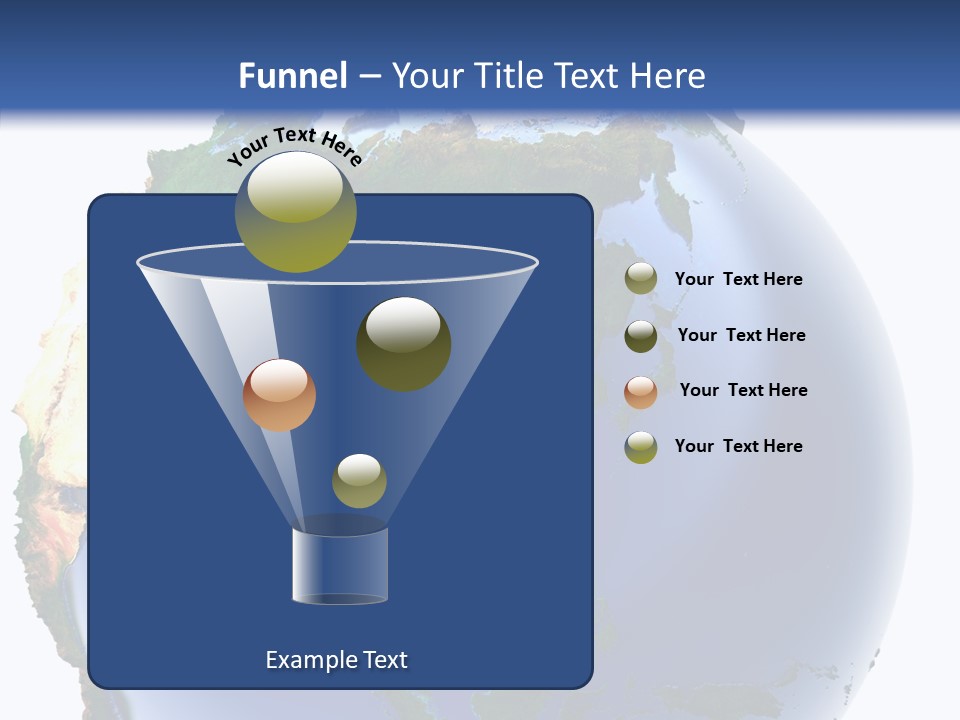 Funnel – Your Title Text Here

Your Text Here

Your Text Here

Your Text Here

Your Text Here

Your Text Here

Example Text